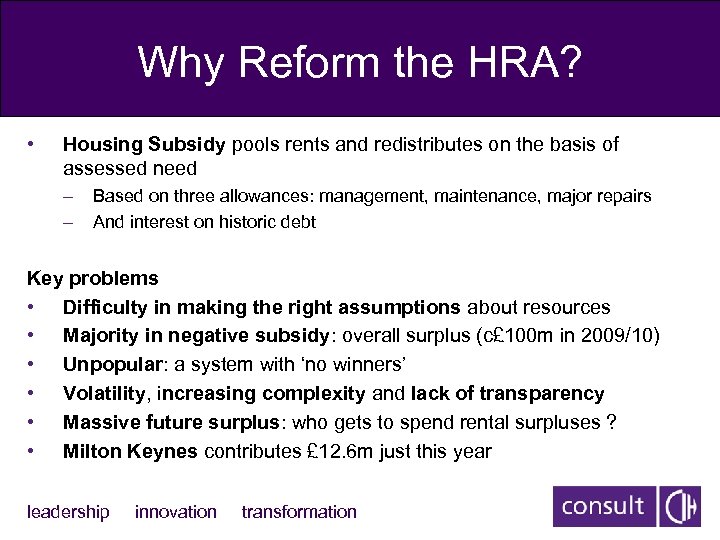 Why Reform the HRA?

• Housing Subsidy pools rents and redistributes on the basis of assessed need
– Based on three allowances: management, maintenance, major repairs
– And interest on historic debt

Key problems
• Difficulty in making the right assumptions about resources
• Majority in negative subsidy: overall surplus (c£100m in 2009/10)
• Unpopular: a system with 'no winners'
• Volatility, increasing complexity and lack of transparency
• Massive future surplus: who gets to spend rental surpluses ?
• Milton Keynes contributes £12.6m just this year

leadership innovation transformation

consult CIH